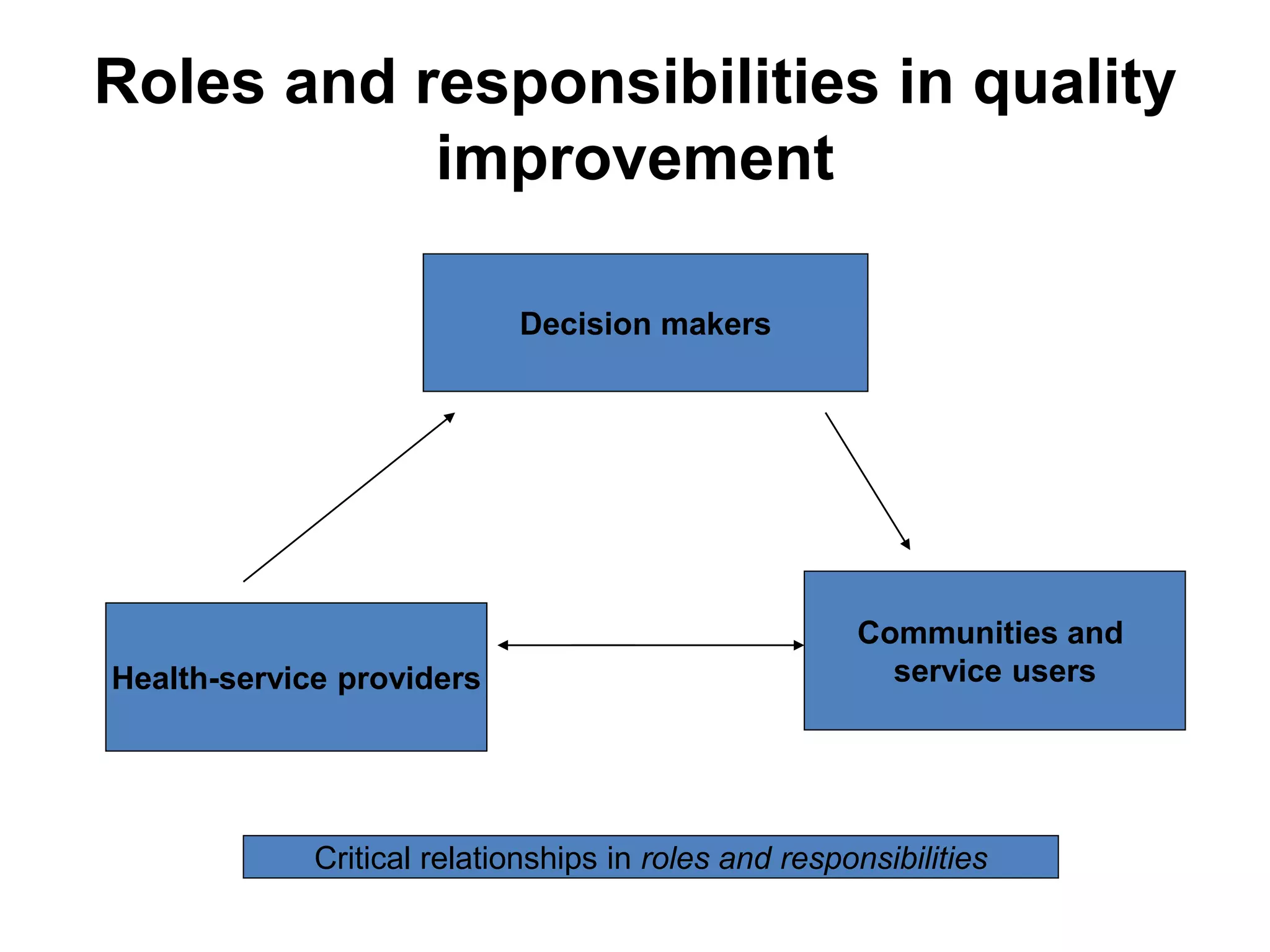 Roles and responsibilities in quality improvement

Decision makers

Health-service providers

Communities and service users

Critical relationships in roles and responsibilities